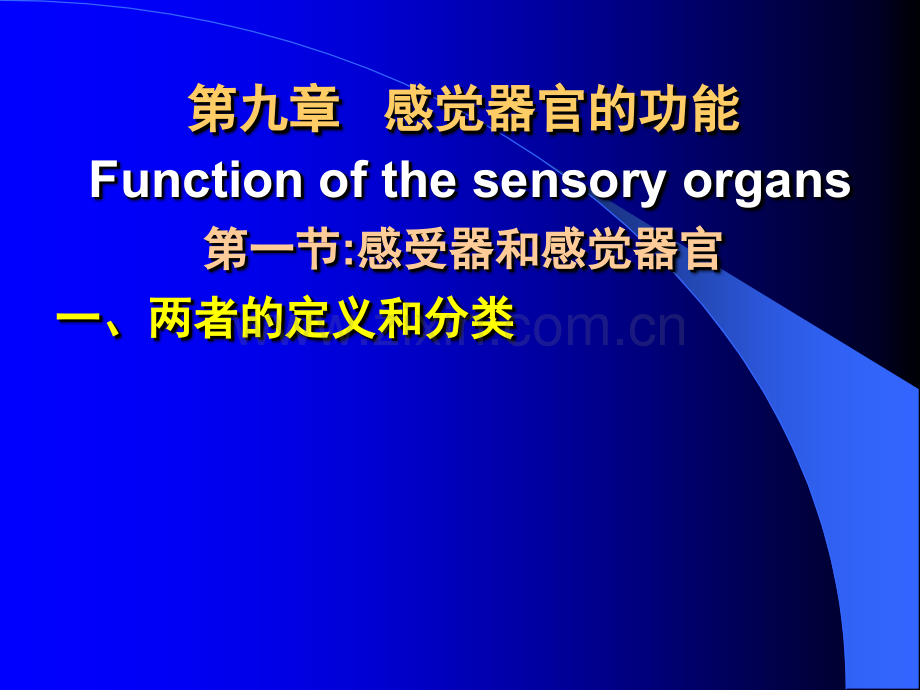 第九章 感觉器官的功能

Function of the sensory organs

第一节:感受器和感觉器官

一、两者的定义和分类

www.zixin.com.cn